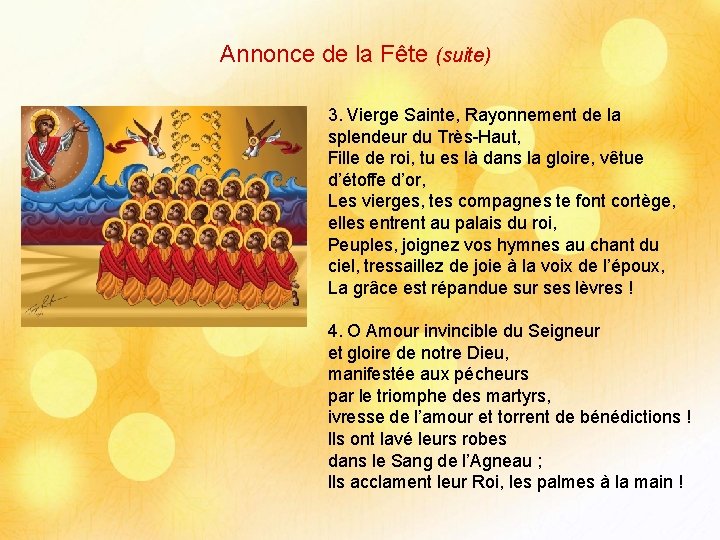 Annonce de la Fête (suite)

3. Vierge Sainte, Rayonnement de la splendeur du Très-Haut,
Fille de roi, tu es là dans la gloire, vêtue d'étoffe d'or,
Les vierges, tes compagnes te font cortège, elles entrent au palais du roi,
Peuples, joignez vos hymnes au chant du ciel, tressaillez de joie à la voix de l'époux,
La grâce est répandue sur ses lèvres !

4. O Amour invincible du Seigneur
et gloire de notre Dieu,
manifestée aux pécheurs
par le triomphe des martyrs,
ivresse de l'amour et torrent de bénédictions !
Ils ont lavé leurs robes
dans le Sang de l'Agneau ;
Ils acclament leur Roi, les palmes à la main !